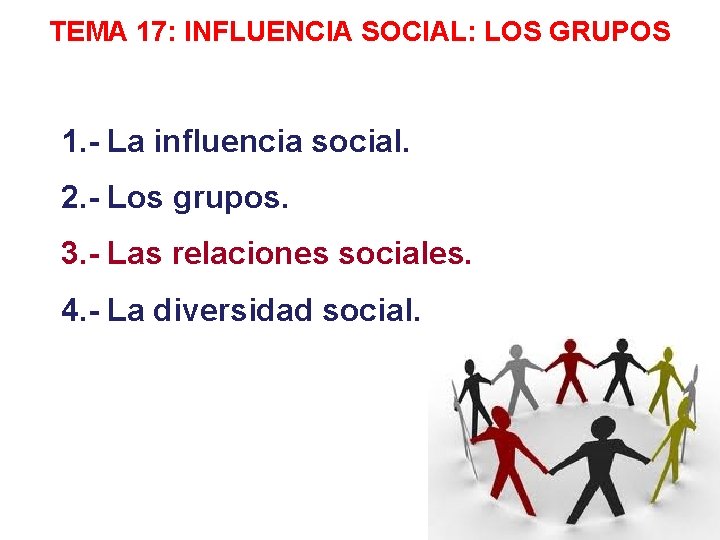 TEMA 17: INFLUENCIA SOCIAL: LOS GRUPOS

1.- La influencia social.

2.- Los grupos.

3.- Las relaciones sociales.

4.- La diversidad social.